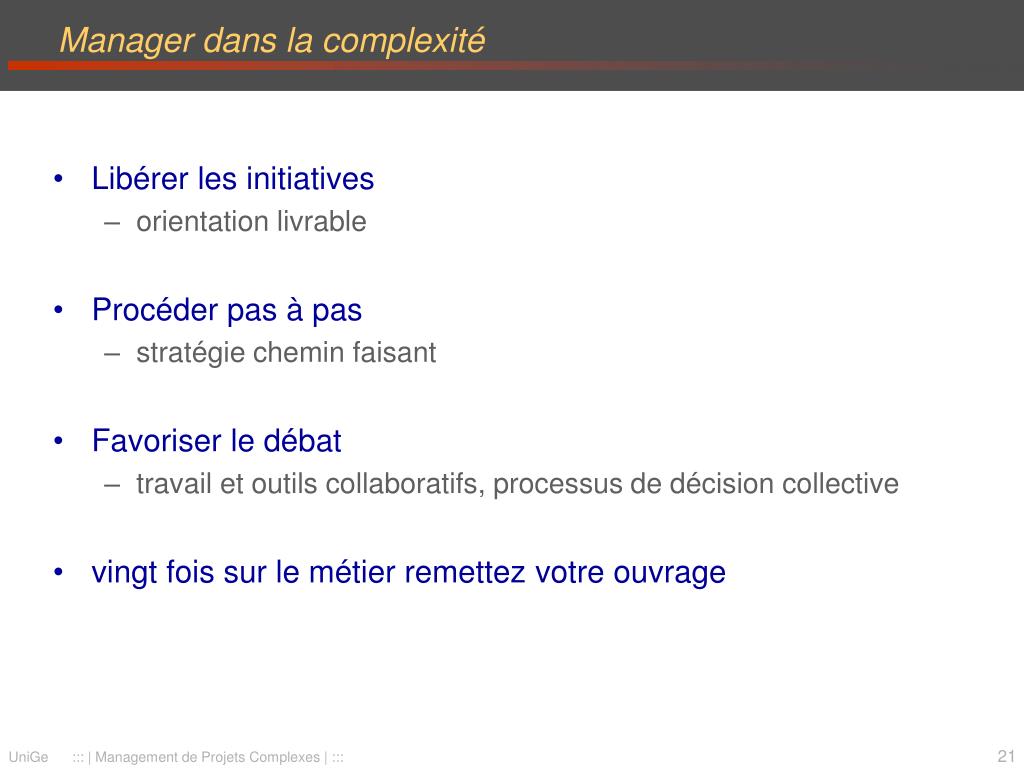 Manager dans la complexité

• Libérer les initiatives
– orientation livrable

• Procéder pas à pas
– stratégie chemin faisant

• Favoriser le débat
– travail et outils collaboratifs, processus de décision collective

• vingt fois sur le métier remettez votre ouvrage

UniGe ::: | Management de Projets Complexes | ::: 21